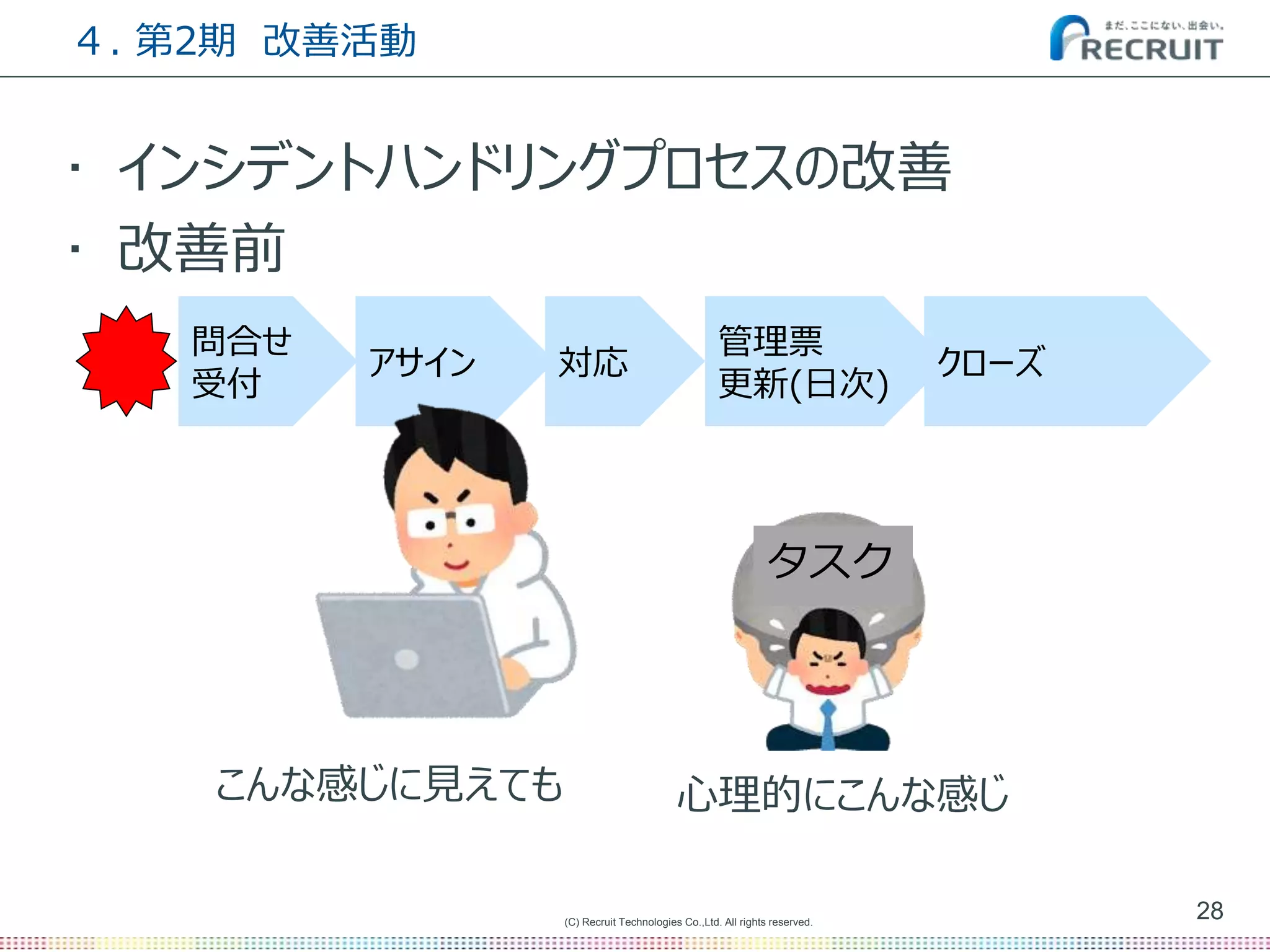 4．第2期　改善活動

まだ、ここにない、出会い。
RECRUIT

・ インシデントハンドリングプロセスの改善
・ 改善前

問合せ受付

アサイン

対応

管理票更新(日次)

クローズ

タスク

こんな感じに見えても

心理的にこんな感じ

(C) Recruit Technologies Co.,Ltd. All rights reserved.

28